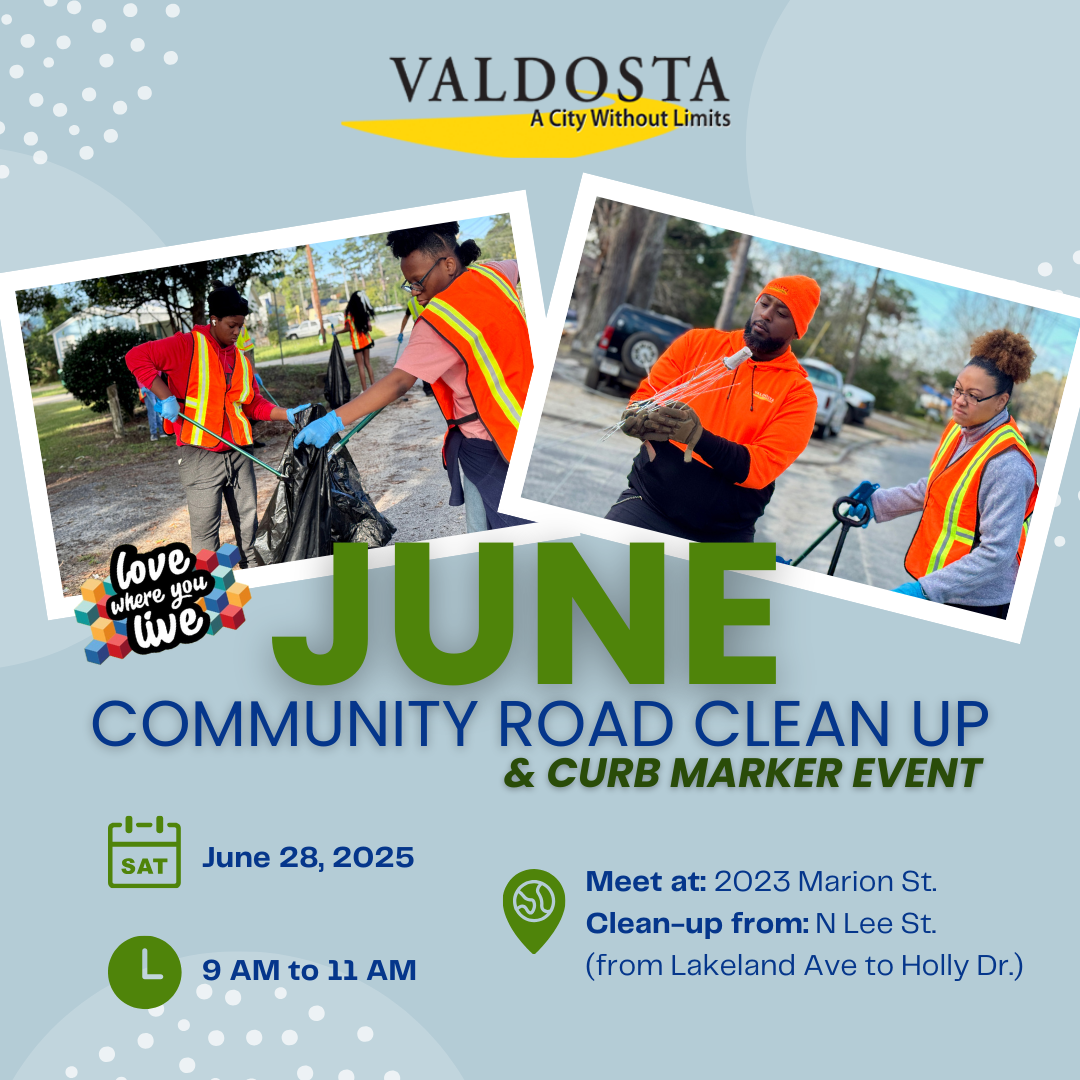 VALDOSTA
A City Without Limits

love where you live

JUNE
COMMUNITY ROAD CLEAN UP
& CURB MARKER EVENT

SAT
June 28, 2025

9 AM to 11 AM

Meet at: 2023 Marion St.
Clean-up from: N Lee St. (from Lakeland Ave to Holly Dr.)